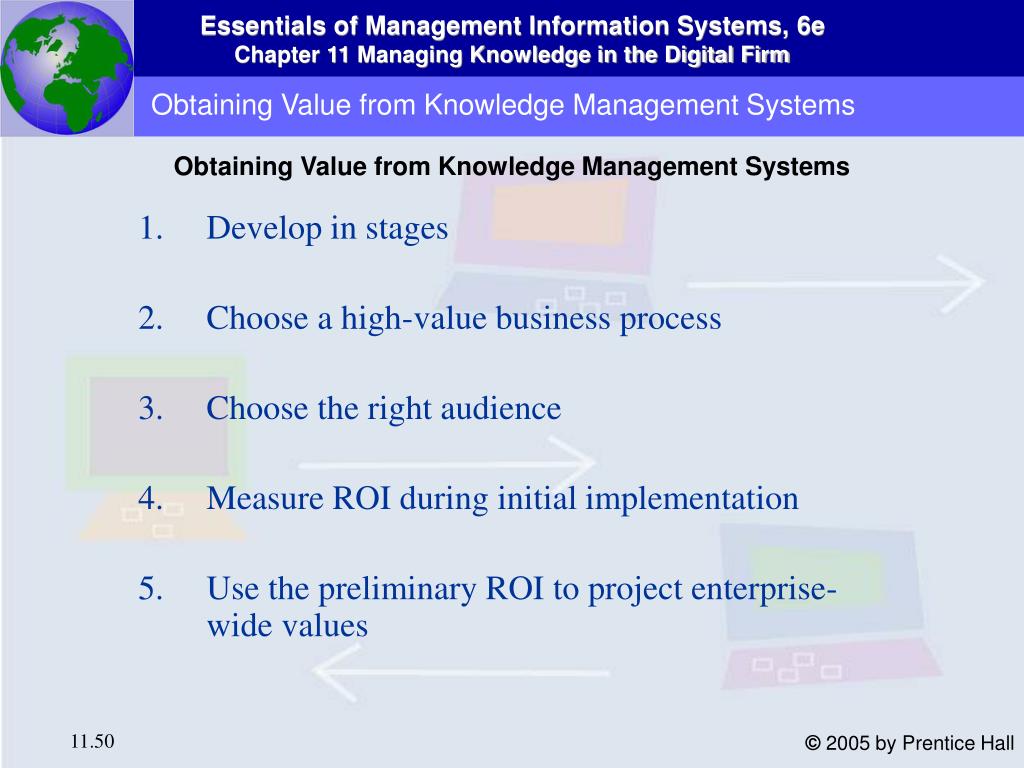 Essentials of Management Information Systems, 6e
Chapter 11 Managing Knowledge in the Digital Firm

Obtaining Value from Knowledge Management Systems

Obtaining Value from Knowledge Management Systems

1. Develop in stages

2. Choose a high-value business process

3. Choose the right audience

4. Measure ROI during initial implementation

5. Use the preliminary ROI to project enterprise-wide values

11.50

© 2005 by Prentice Hall